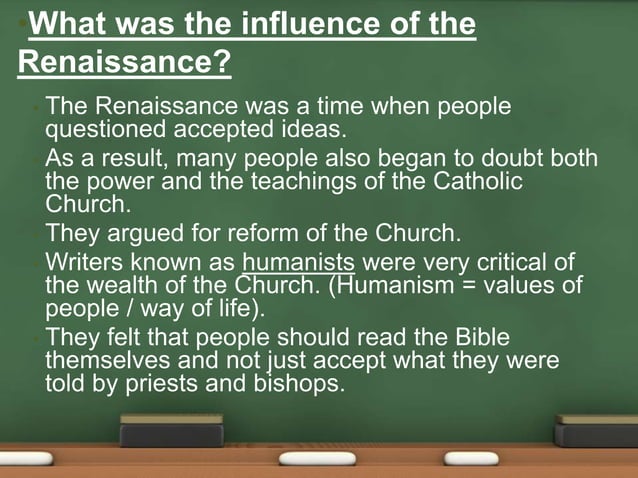 What was the influence of the Renaissance?

The Renaissance was a time when people questioned accepted ideas.

As a result, many people also began to doubt both the power and the teachings of the Catholic Church.

They argued for reform of the Church.

Writers known as humanists were very critical of the wealth of the Church. (Humanism = values of people / way of life).

They felt that people should read the Bible themselves and not just accept what they were told by priests and bishops.